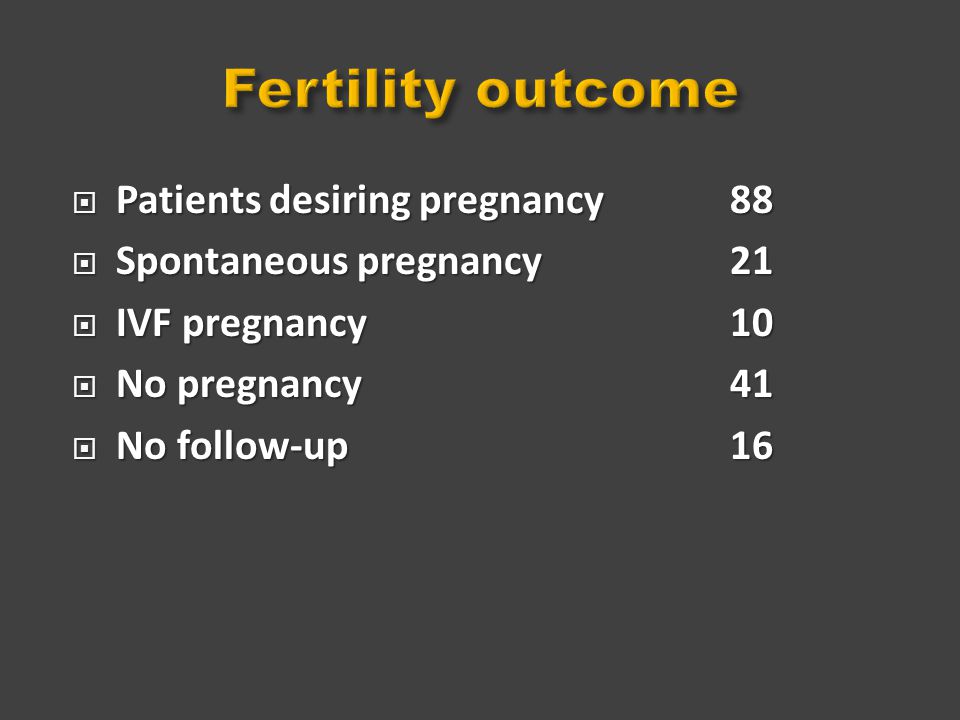 Fertility outcome

Patients desiring pregnancy 88
Spontaneous pregnancy 21
IVF pregnancy 10
No pregnancy 41
No follow-up 16